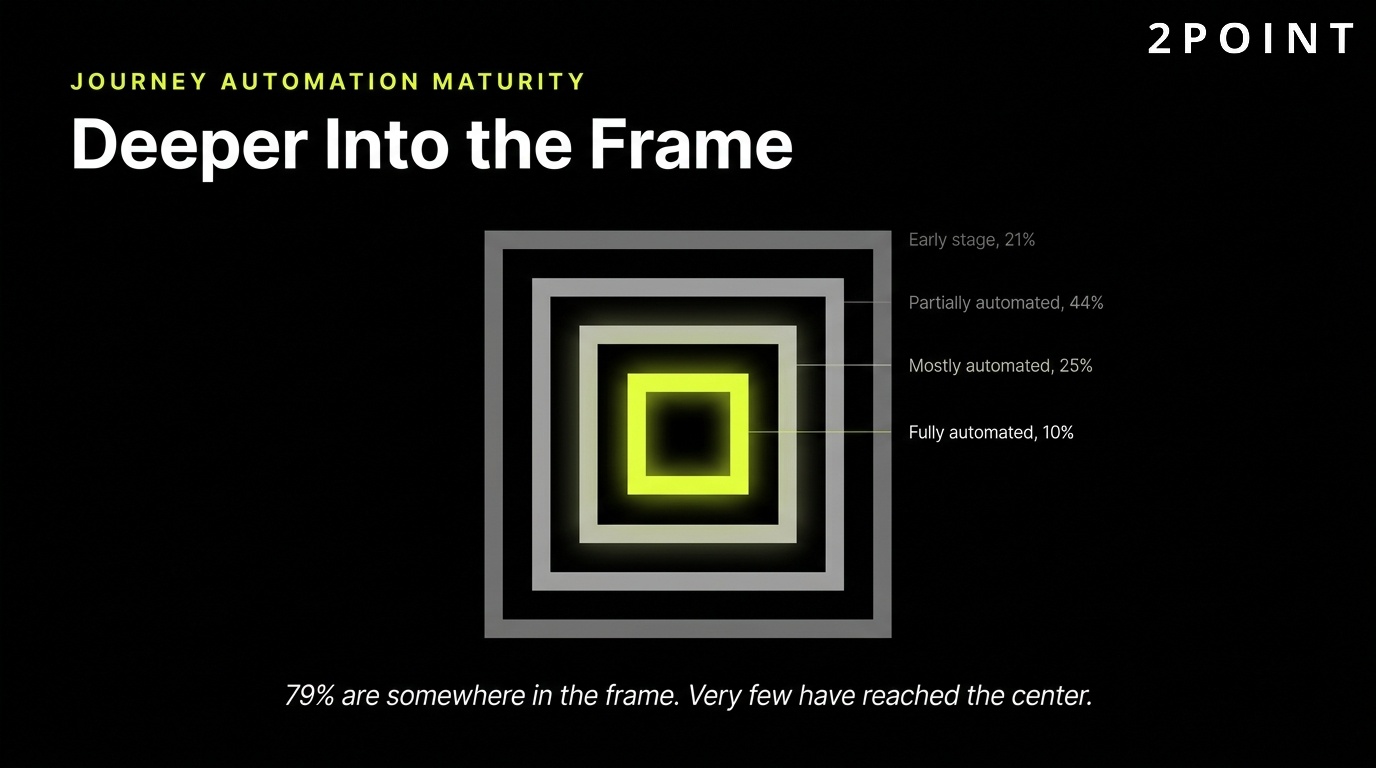 2POINT

JOURNEY AUTOMATION MATURITY

Deeper Into the Frame

Early stage, 21%

Partially automated, 44%

Mostly automated, 25%

Fully automated, 10%

79% are somewhere in the frame. Very few have reached the center.